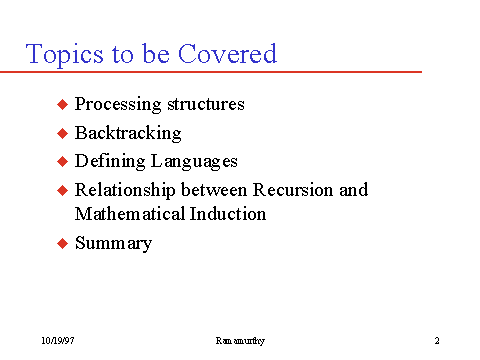 Topics to be Covered

◆ Processing structures
◆ Backtracking
◆ Defining Languages
◆ Relationship between Recursion and Mathematical Induction
◆ Summary

10/19/97 Ramamurthy 2